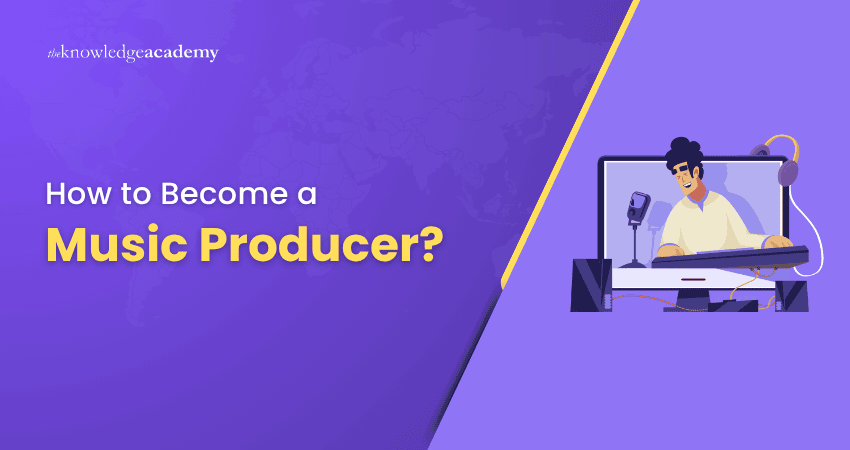 theknowledgeacademy

How to Become a
Music Producer?